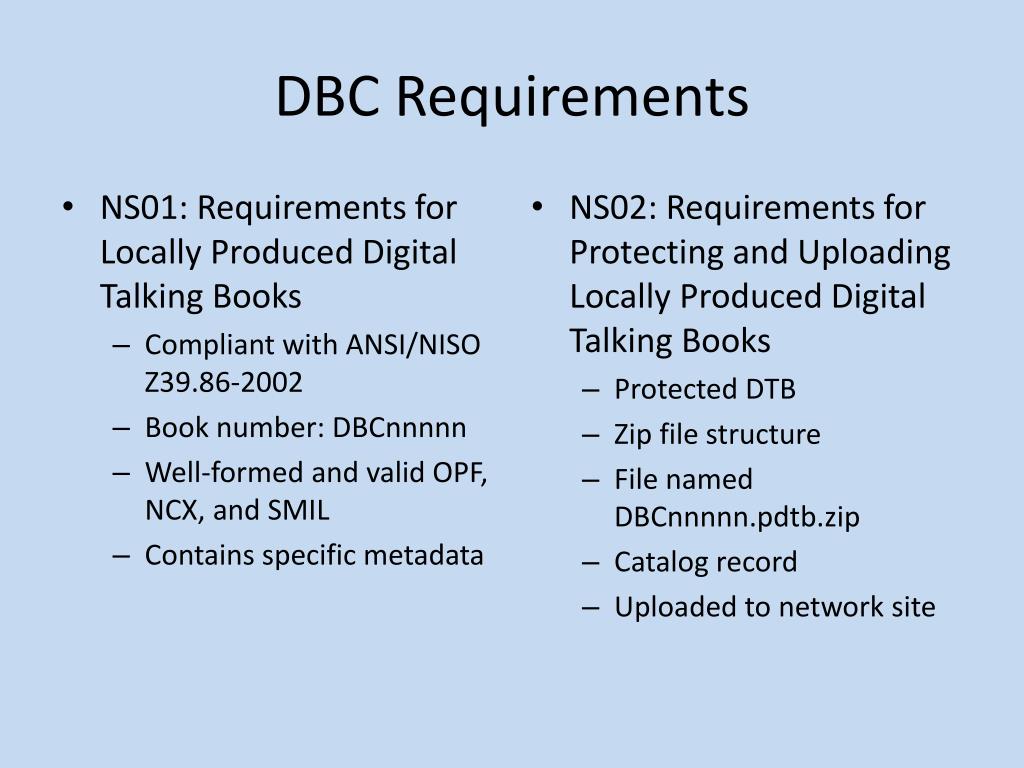 DBC Requirements

• NS01: Requirements for Locally Produced Digital Talking Books
– Compliant with ANSI/NISO Z39.86-2002
– Book number: DBCnnnnn
– Well-formed and valid OPF, NCX, and SMIL
– Contains specific metadata

• NS02: Requirements for Protecting and Uploading Locally Produced Digital Talking Books
– Protected DTB
– Zip file structure
– File named DBCnnnnn.pdtb.zip
– Catalog record
– Uploaded to network site